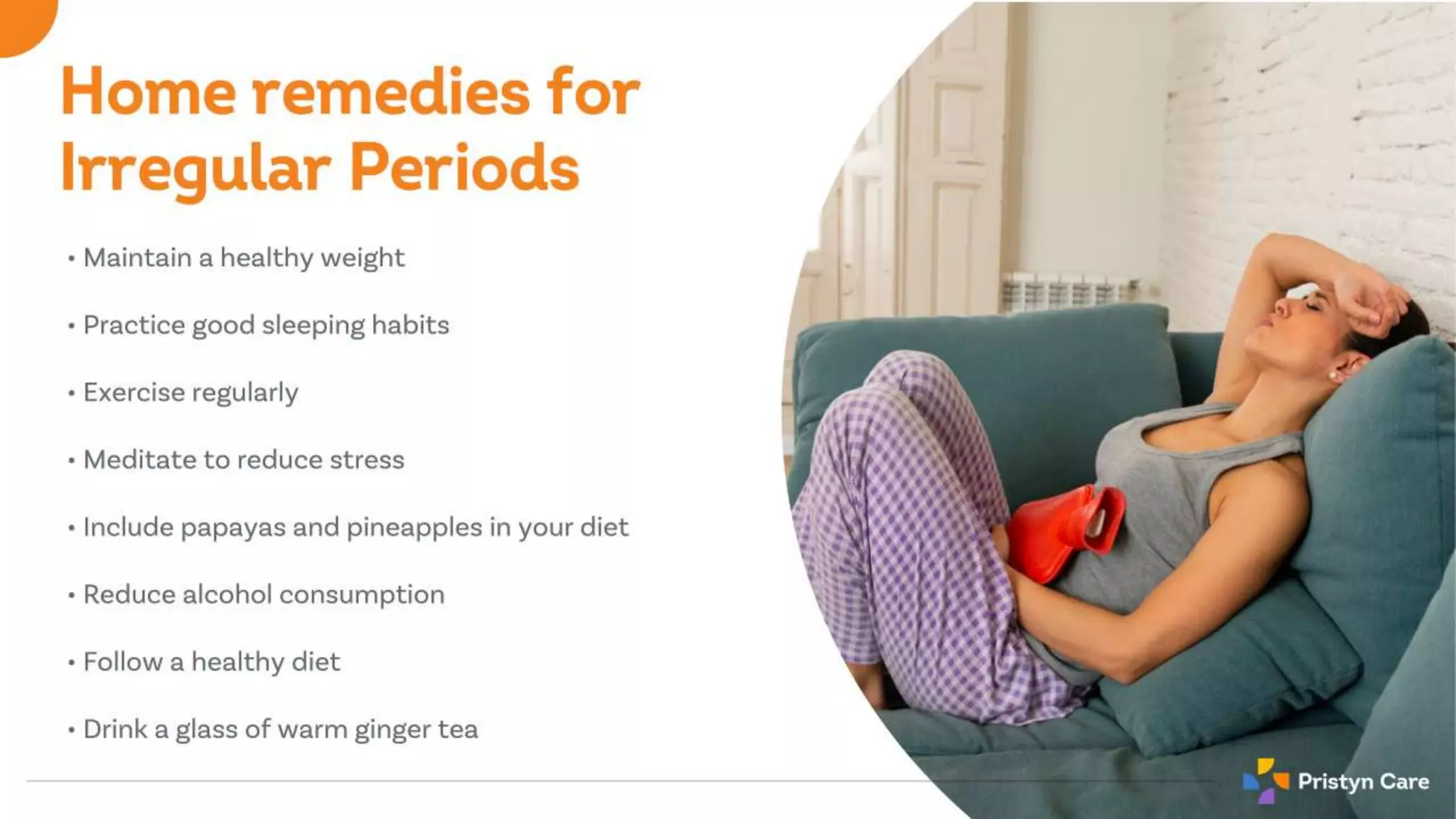 Home remedies for Irregular Periods

• Maintain a healthy weight

• Practice good sleeping habits

• Exercise regularly

• Meditate to reduce stress

• Include papayas and pineapples in your diet

• Reduce alcohol consumption

• Follow a healthy diet

• Drink a glass of warm ginger tea

Pristyn Care